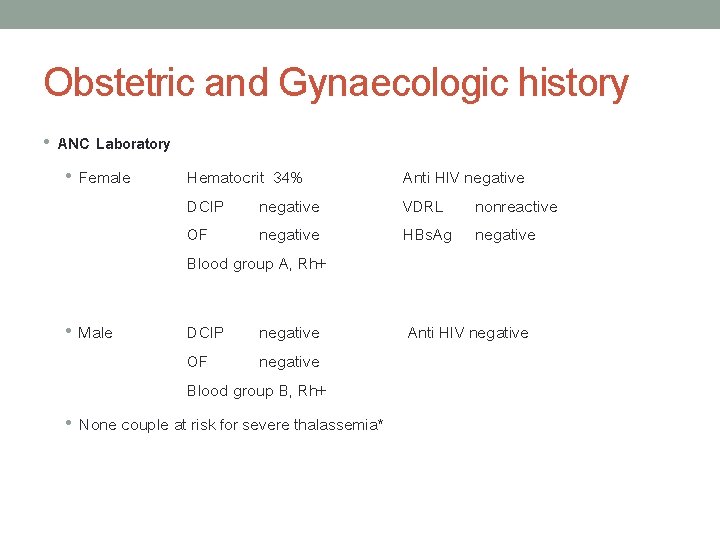 Obstetric and Gynaecologic history

• ANC Laboratory

• Female Hematocrit 34% Anti HIV negative

DCIP negative VDRL nonreactive

OF negative HBsAg negative

Blood group A, Rh+

• Male DCIP negative Anti HIV negative

OF negative

Blood group B, Rh+

• None couple at risk for severe thalassemia*